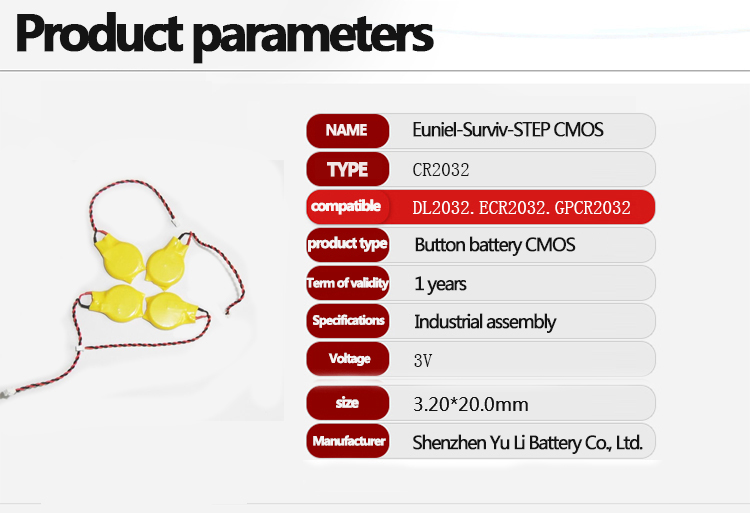 Product parameters

NAME
Euniel-Surviv-STEP CMOS

TYPE
CR2032

compatible
DL2032. ECR2032. GPCR2032

product type
Button battery CMOS

Term of validity
1 years

Specifications
Industrial assembly

Voltage
3V

size
3.20*20.0mm

Manufacturer
Shenzhen Yu Li Battery Co., Ltd.